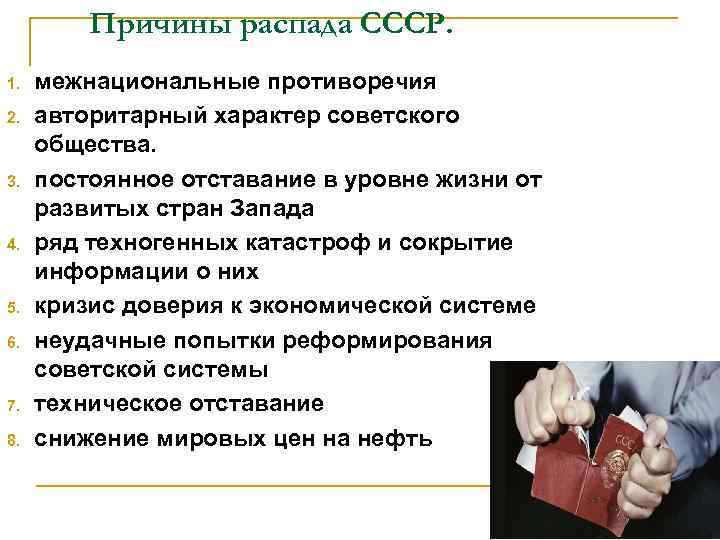 Причины распада СССР.

1. межнациональные противоречия
2. авторитарный характер советского общества.
3. постоянное отставание в уровне жизни от развитых стран Запада
4. ряд техногенных катастроф и сокрытие информации о них
5. кризис доверия к экономической системе
6. неудачные попытки реформирования советской системы
7. техническое отставание
8. снижение мировых цен на нефть

ССС